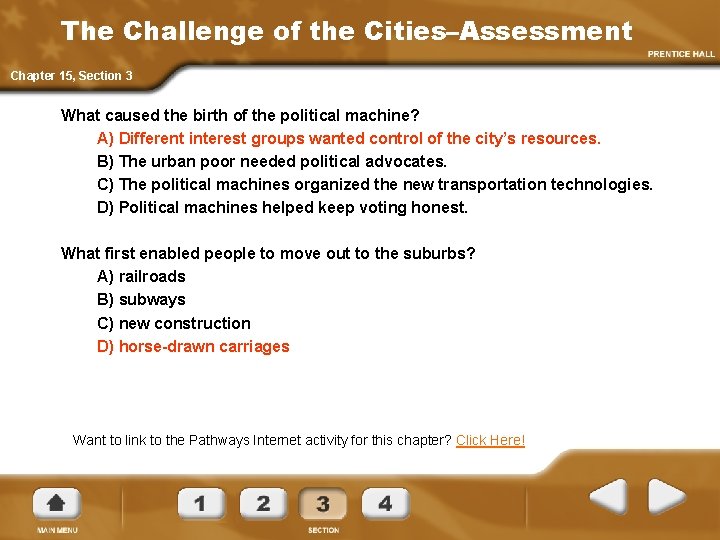 The Challenge of the Cities–Assessment

PRENTICE HALL

Chapter 15, Section 3

What caused the birth of the political machine?
A) Different interest groups wanted control of the city's resources.
B) The urban poor needed political advocates.
C) The political machines organized the new transportation technologies.
D) Political machines helped keep voting honest.

What first enabled people to move out to the suburbs?
A) railroads
B) subways
C) new construction
D) horse-drawn carriages

Want to link to the Pathways Internet activity for this chapter? Click Here!

MAIN MENU

1 2 3 4

SECTION